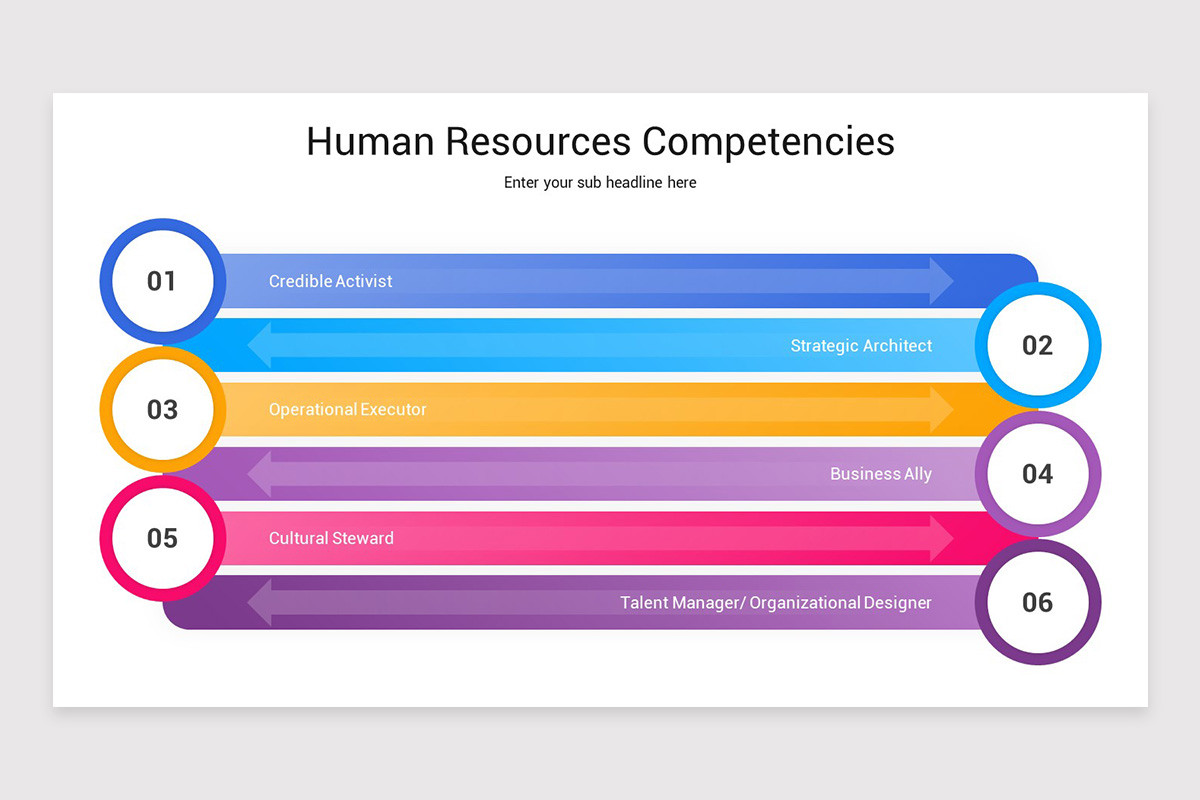 Human Resources Competencies

Enter your sub headline here

01

Credible Activist

Strategic Architect

02

03

Operational Executor

Business Ally

04

05

Cultural Steward

Talent Manager/ Organizational Designer

06